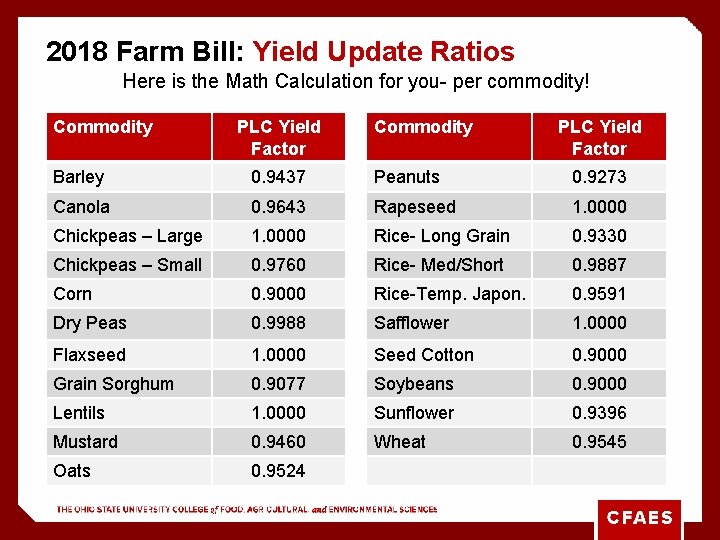 2018 Farm Bill: Yield Update Ratios

Here is the Math Calculation for you- per commodity!

| Commodity | PLC Yield Factor |
|---|---|
| Barley | 0.9437 |
| Canola | 0.9643 |
| Chickpeas – Large | 1.0000 |
| Chickpeas – Small | 0.9760 |
| Corn | 0.9000 |
| Dry Peas | 0.9988 |
| Flaxseed | 1.0000 |
| Grain Sorghum | 0.9077 |
| Lentils | 1.0000 |
| Mustard | 0.9460 |
| Oats | 0.9524 |

| Commodity | PLC Yield Factor |
|---|---|
| Peanuts | 0.9273 |
| Rapeseed | 1.0000 |
| Rice- Long Grain | 0.9330 |
| Rice- Med/Short | 0.9887 |
| Rice-Temp. Japon. | 0.9591 |
| Safflower | 1.0000 |
| Seed Cotton | 0.9000 |
| Soybeans | 0.9000 |
| Sunflower | 0.9396 |
| Wheat | 0.9545 |
| | |

THE OHIO STATE UNIVERSITY COLLEGE of FOOD, AGRICULTURAL, and ENVIRONMENTAL SCIENCES

CFAES